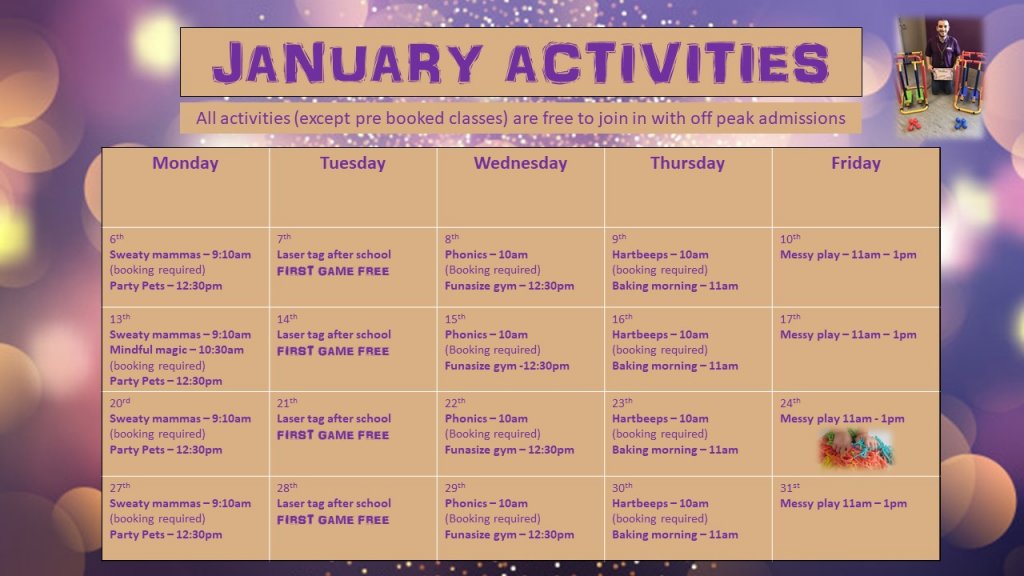 JANUARY ACTIVITIES

All activities (except pre booked classes) are free to join in with off peak admissions

| Monday | Tuesday | Wednesday | Thursday | Friday |
|---|---|---|---|---|
| 6th Sweaty mammas – 9:10am (booking required) Party Pets – 12:30pm | 7th Laser tag after school FIRST GAME FREE | 8th Phonics – 10am (Booking required) Funasize gym – 12:30pm | 9th Hartbeeps – 10am (booking required) Baking morning – 11am | 10th Messy play – 11am – 1pm |
| 13th Sweaty mammas – 9:10am Mindful magic – 10:30am (booking required) Party Pets – 12:30pm | 14th Laser tag after school FIRST GAME FREE | 15th Phonics – 10am (Booking required) Funasize gym -12:30pm | 16th Hartbeeps – 10am (booking required) Baking morning – 11am | 17th Messy play – 11am – 1pm |
| 20rd Sweaty mammas – 9:10am (booking required) Party Pets – 12:30pm | 21th Laser tag after school FIRST GAME FREE | 22th Phonics – 10am (Booking required) Funasize gym – 12:30pm | 23th Hartbeeps – 10am (booking required) Baking morning – 11am | 24th Messy play 11am - 1pm |
| 27th Sweaty mammas – 9:10am (booking required) Party Pets – 12:30pm | 28th Laser tag after school FIRST GAME FREE | 29th Phonics – 10am (Booking required) Funasize gym – 12:30pm | 30th Hartbeeps – 10am (booking required) Baking morning – 11am | 31st Messy play 11am – 1pm |